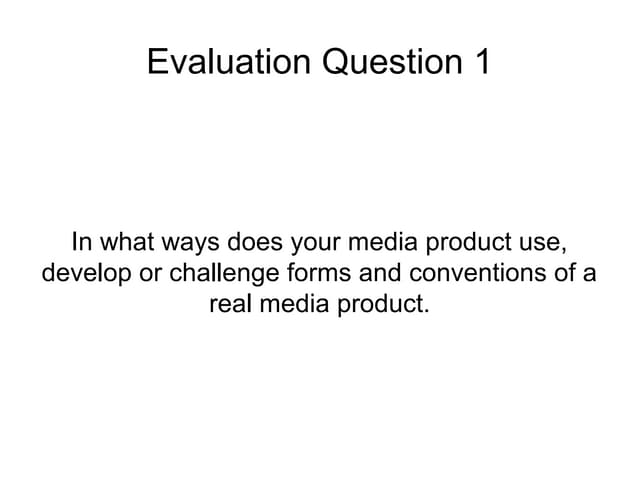 Evaluation Question 1

In what ways does your media product use, develop or challenge forms and conventions of a real media product.